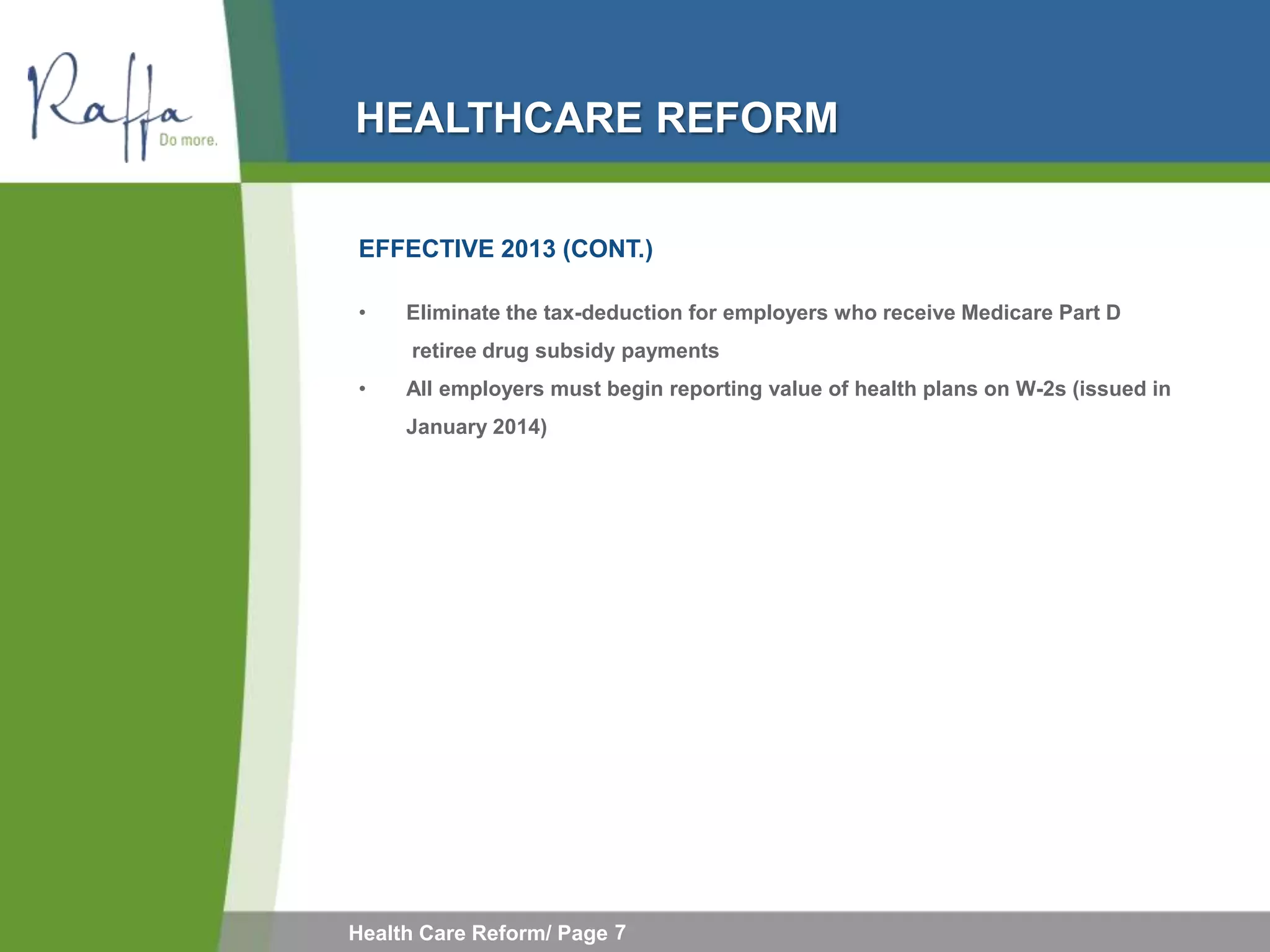 Raffa
Do more.

HEALTHCARE REFORM

EFFECTIVE 2013 (CONT.)

• Eliminate the tax-deduction for employers who receive Medicare Part D retiree drug subsidy payments
• All employers must begin reporting value of health plans on W-2s (issued in January 2014)

Health Care Reform/ Page 7